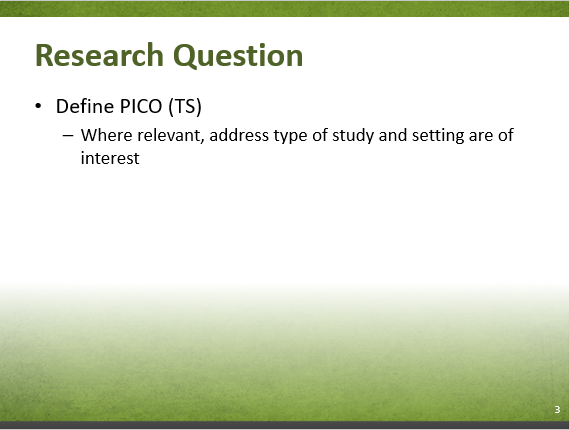 Research Question

• Define PICO (TS)
 – Where relevant, address type of study and setting are of interest

3